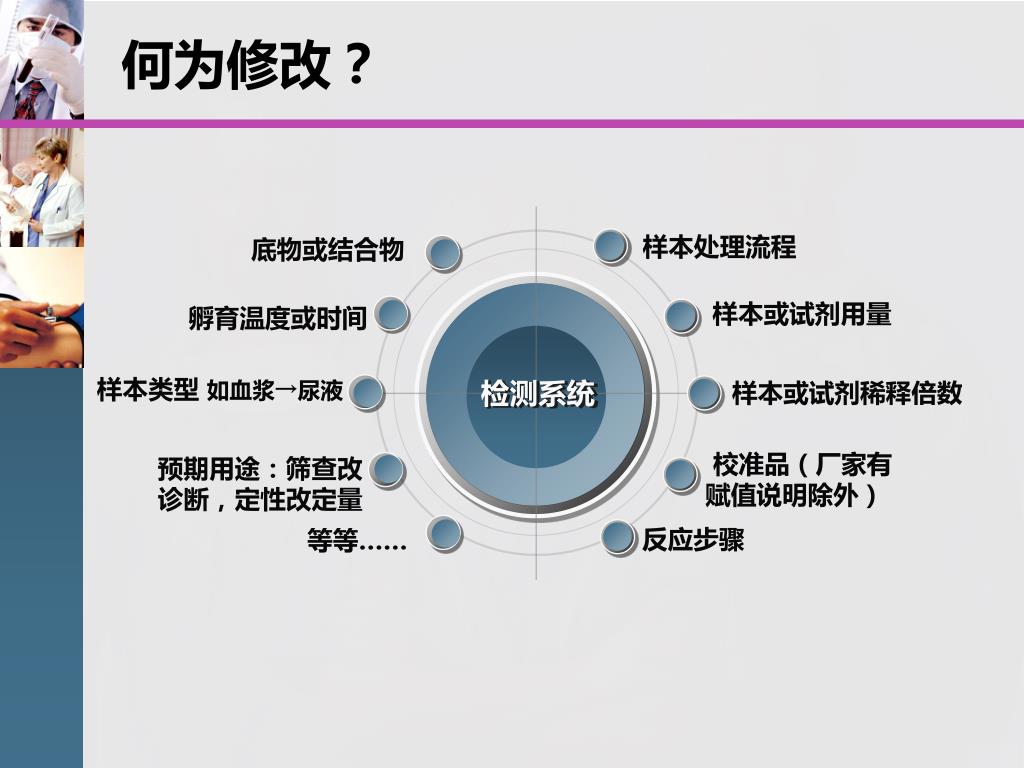 何为修改？

底物或结合物

孵育温度或时间

样本类型 如血浆→尿液

预期用途：筛查改诊断，定性改定量

等等……

检测系统

样本处理流程

样本或试剂用量

样本或试剂稀释倍数

校准品（厂家有赋值说明除外）

反应步骤